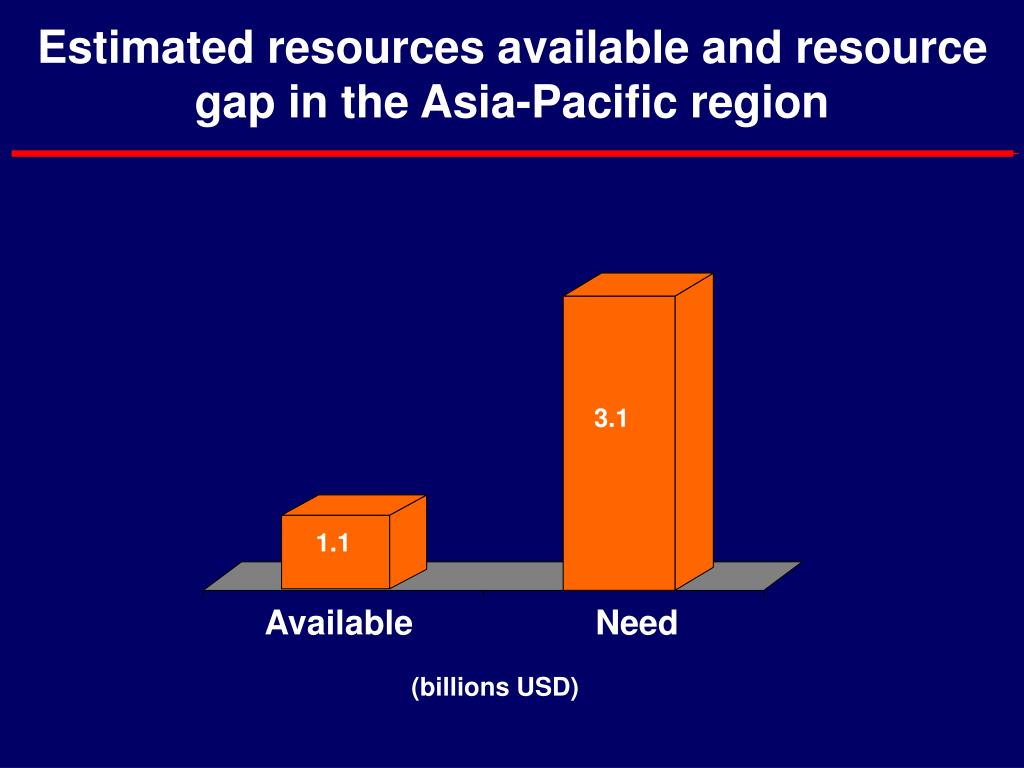 Estimated resources available and resource gap in the Asia-Pacific region

1.1

3.1

Available

Need

(billions USD)